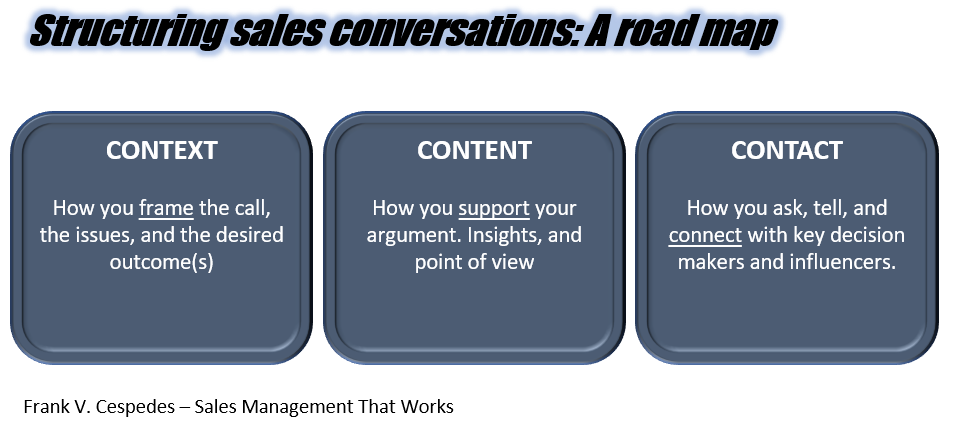 Structuring sales conversations: A road map

CONTEXT

How you frame the call, the issues, and the desired outcome(s)

CONTENT

How you support your argument. Insights, and point of view

CONTACT

How you ask, tell, and connect with key decision makers and influencers.

Frank V. Cespedes – Sales Management That Works